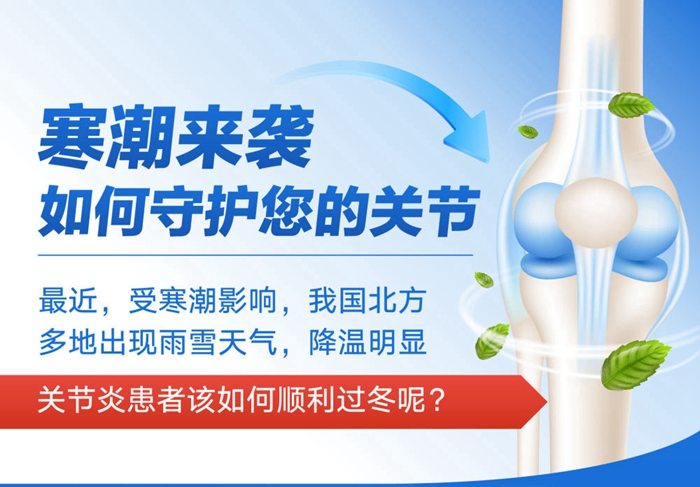 寒潮来袭
如何守护您的关节

最近，受寒潮影响，我国北方多地出现雨雪天气，降温明显

关节炎患者该如何顺利过冬呢？